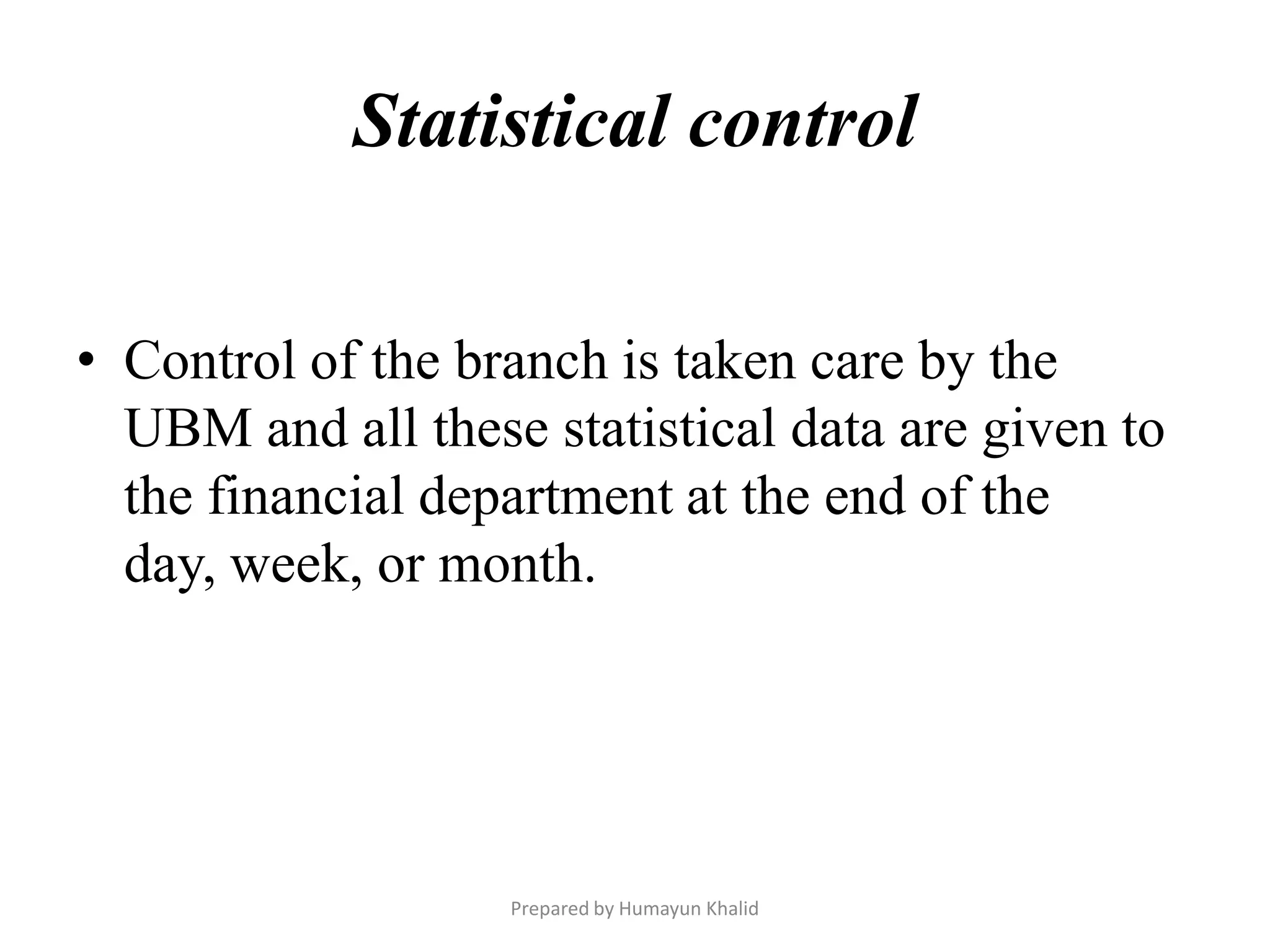 Statistical control

• Control of the branch is taken care by the UBM and all these statistical data are given to the financial department at the end of the day, week, or month.

Prepared by Humayun Khalid